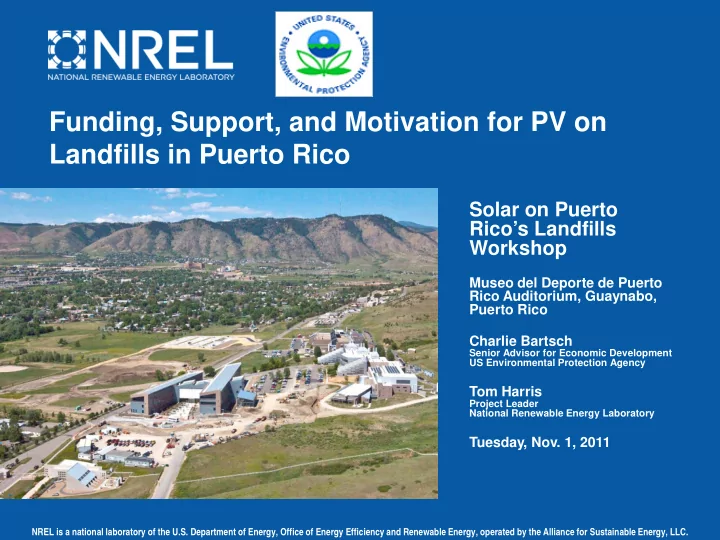 NREL
NATIONAL RENEWABLE ENERGY LABORATORY

UNITED STATES ENVIRONMENTAL PROTECTION AGENCY

Funding, Support, and Motivation for PV on Landfills in Puerto Rico

Solar on Puerto Rico's Landfills Workshop

Museo del Deporte de Puerto Rico Auditorium, Guaynabo, Puerto Rico

Charlie Bartsch
Senior Advisor for Economic Development
US Environmental Protection Agency

Tom Harris
Project Leader
National Renewable Energy Laboratory

Tuesday, Nov. 1, 2011

NREL is a national laboratory of the U.S. Department of Energy, Office of Energy Efficiency and Renewable Energy, operated by the Alliance for Sustainable Energy, LLC.